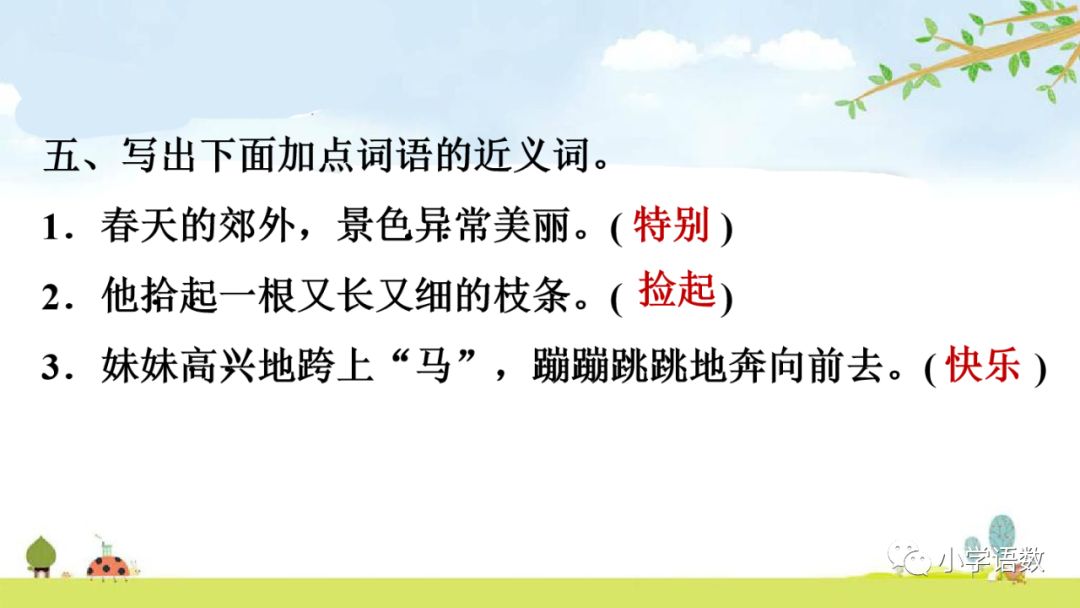 五、写出下面加点词语的近义词。

1．春天的郊外，景色异常美丽。( 特别 )

2．他拾起一根又长又细的枝条。( 捡起 )

3．妹妹高兴地跨上“马”，蹦蹦跳跳地奔向前去。( 快乐 )

小学语数